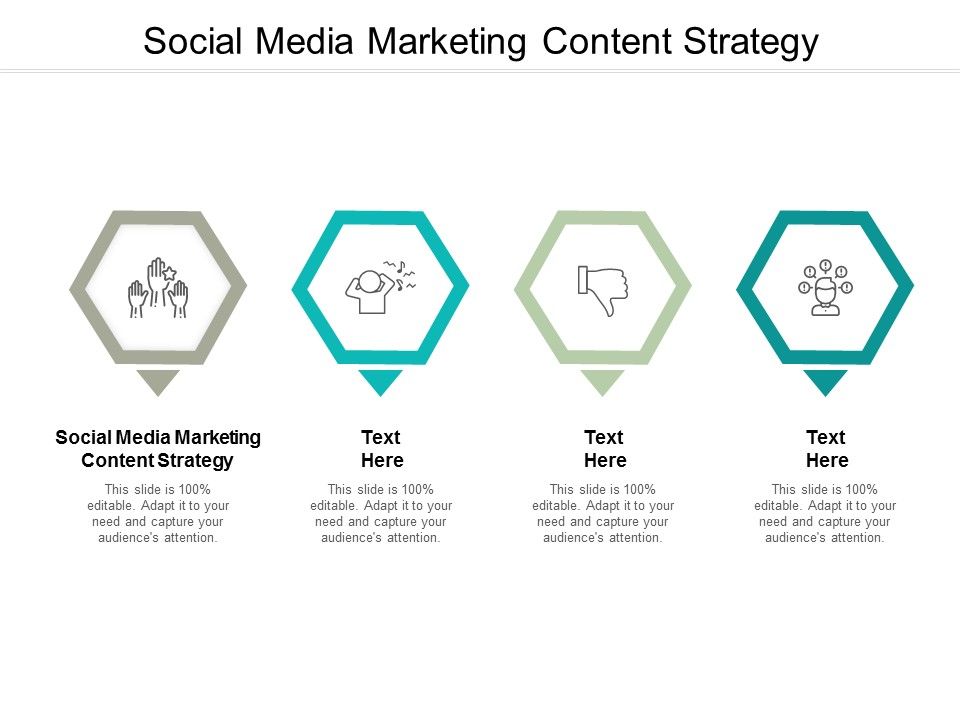 Social Media Marketing Content Strategy

Social Media Marketing Content Strategy

This slide is 100% editable. Adapt it to your need and capture your audience's attention.

Text Here

This slide is 100% editable. Adapt it to your need and capture your audience's attention.

Text Here

This slide is 100% editable. Adapt it to your need and capture your audience's attention.

Text Here

This slide is 100% editable. Adapt it to your need and capture your audience's attention.